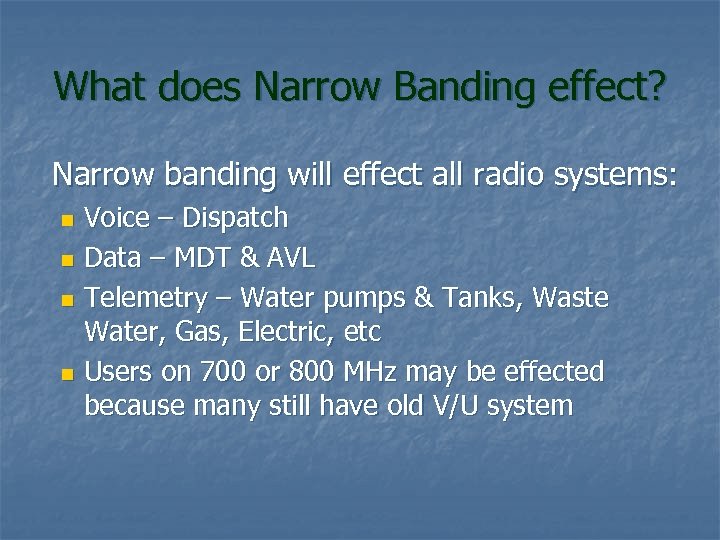 What does Narrow Banding effect?

Narrow banding will effect all radio systems:

- Voice – Dispatch
- Data – MDT & AVL
- Telemetry – Water pumps & Tanks, Waste Water, Gas, Electric, etc
- Users on 700 or 800 MHz may be effected because many still have old V/U system